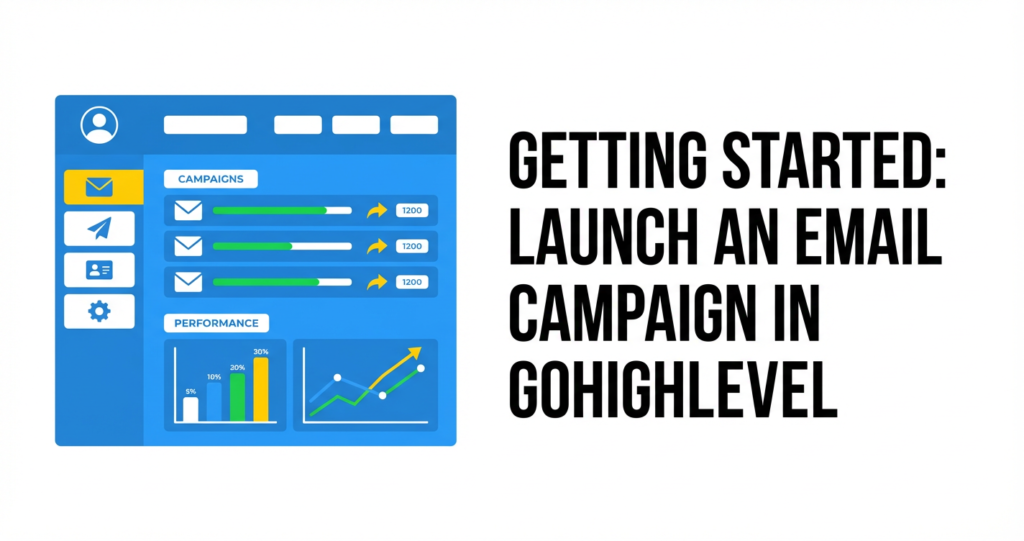 CAMPAIGNS

1200

1200

1200

PERFORMANCE

5%

10%

20%

30%

GETTING STARTED: LAUNCH AN EMAIL CAMPAIGN IN GOHIGHLEVEL